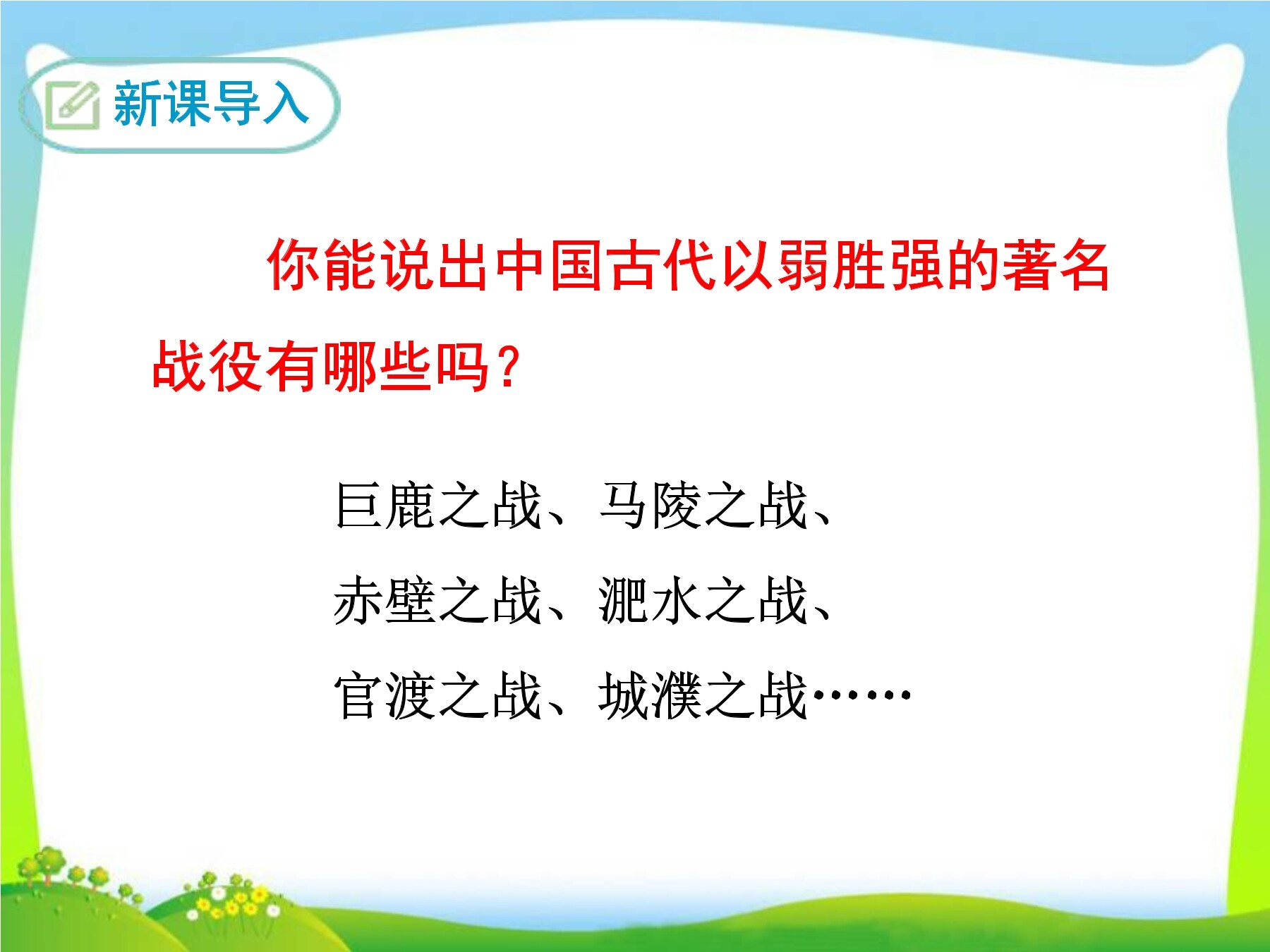 新课导入

你能说出中国古代以弱胜强的著名战役有哪些吗？

巨鹿之战、马陵之战、
赤壁之战、淝水之战、
官渡之战、城濮之战……